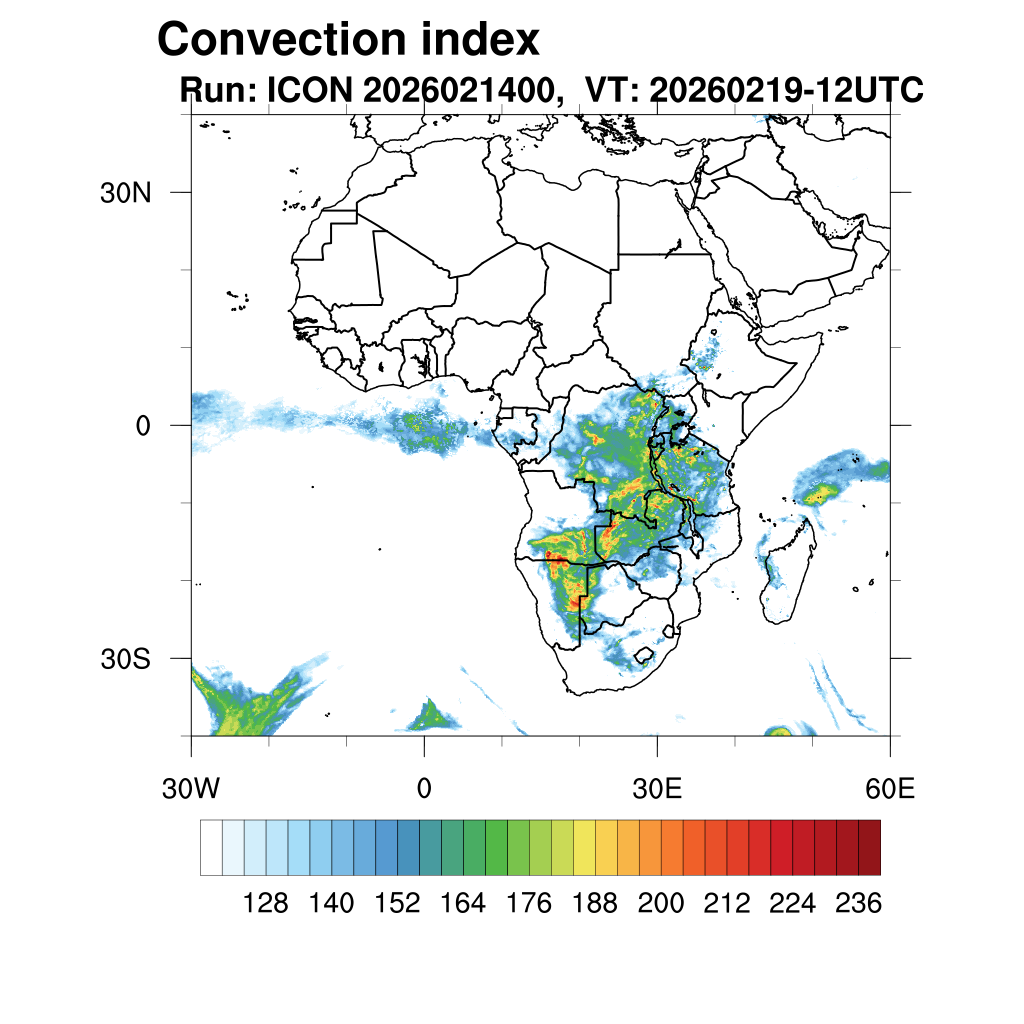 Convection index
Run: ICON 2026021400, VT: 20260219-12UTC

30N
0
30S

30W
0
30E
60E

128 140 152 164 176 188 200 212 224 236